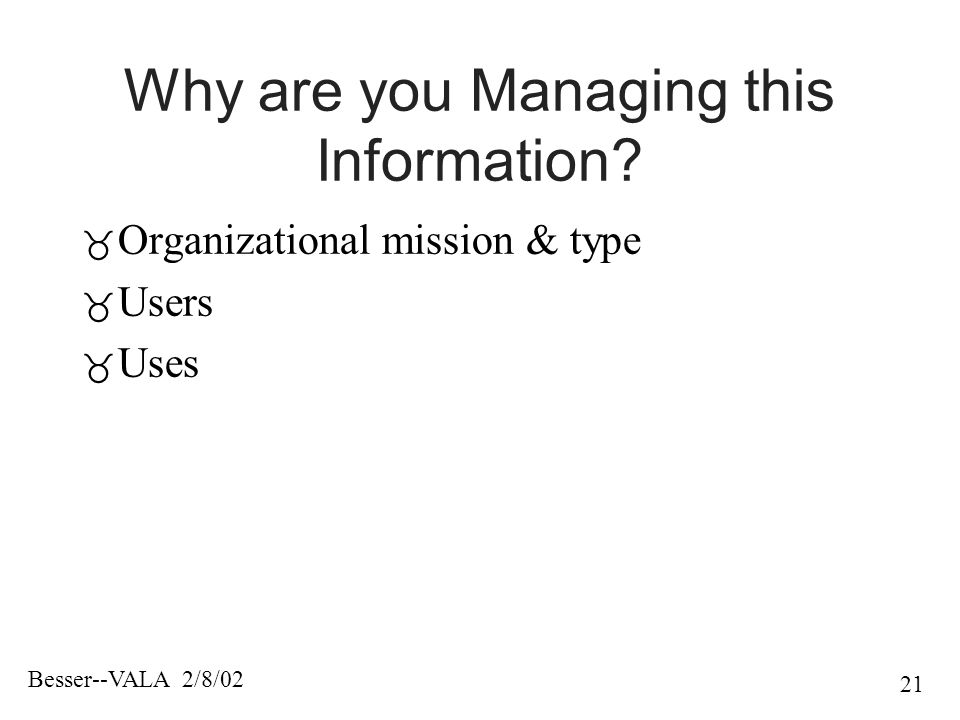 Why are you Managing this Information?

Organizational mission & type

Users

Uses

Besser--VALA 2/8/02

21